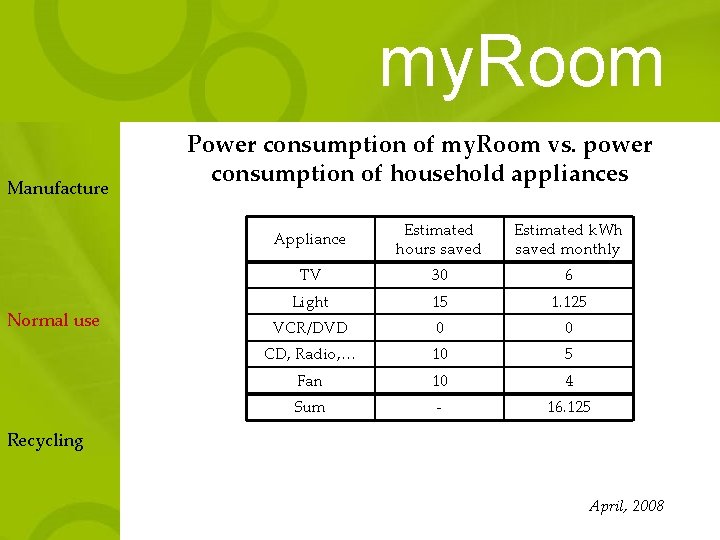 myRoom

Manufacture

Normal use

Recycling

Power consumption of myRoom vs. power consumption of household appliances

| Appliance | Estimated hours saved | Estimated kWh saved monthly |
|---|---|---|
| TV | 30 | 6 |
| Light | 15 | 1.125 |
| VCR/DVD | 0 | 0 |
| CD, Radio,... | 10 | 5 |
| Fan | 10 | 4 |
| Sum | - | 16.125 |

April, 2008